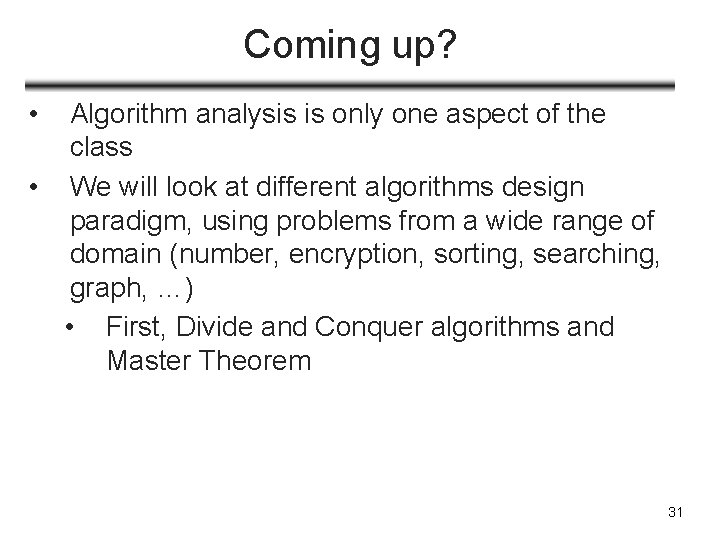 Coming up?

• Algorithm analysis is only one aspect of the class

• We will look at different algorithms design paradigm, using problems from a wide range of domain (number, encryption, sorting, searching, graph, …)

  • First, Divide and Conquer algorithms and Master Theorem

31